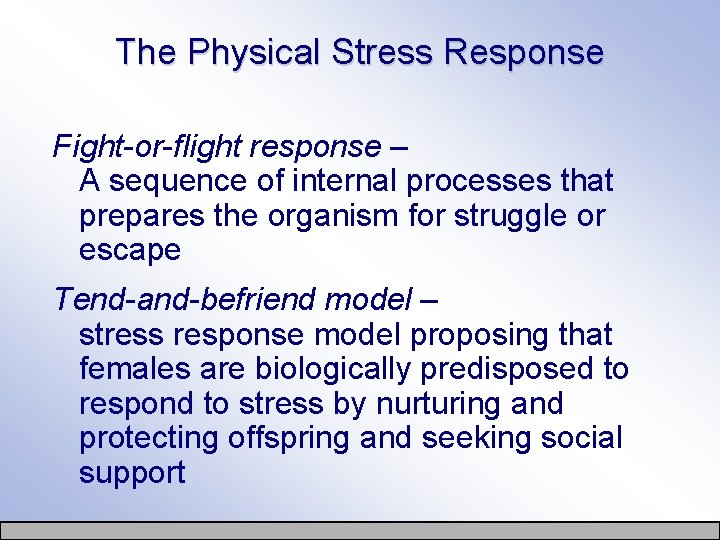 The Physical Stress Response

Fight-or-flight response –
A sequence of internal processes that prepares the organism for struggle or escape

Tend-and-befriend model –
stress response model proposing that females are biologically predisposed to respond to stress by nurturing and protecting offspring and seeking social support